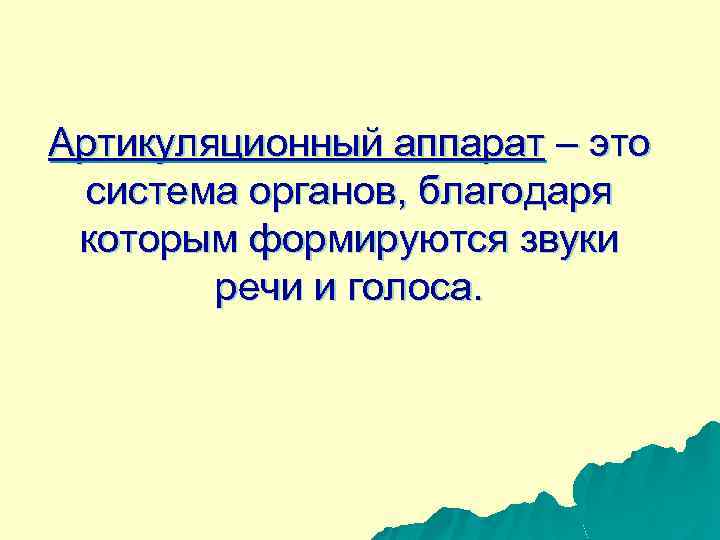 Артикуляционный аппарат – это система органов, благодаря которым формируются звуки речи и голоса.